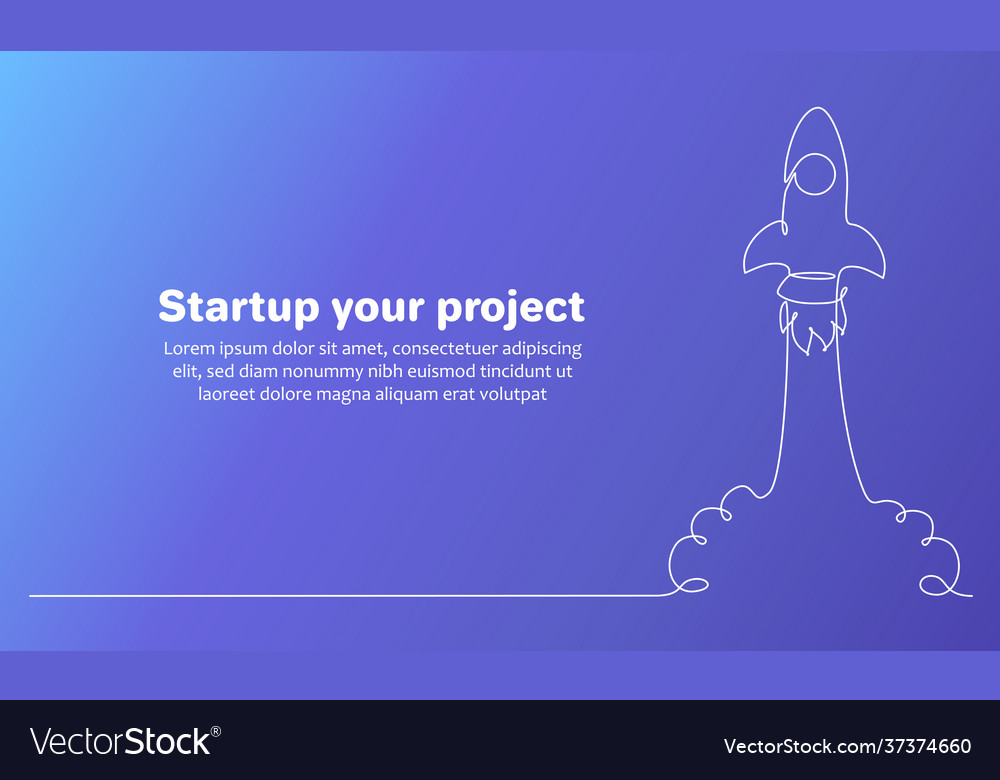 Startup your project

Lorem ipsum dolor sit amet, consectetuer adipiscing elit, sed diam nonummy nibh euismod tincidunt ut laoreet dolore magna aliquam erat volutpat

VectorStock®

VectorStock.com/37374660